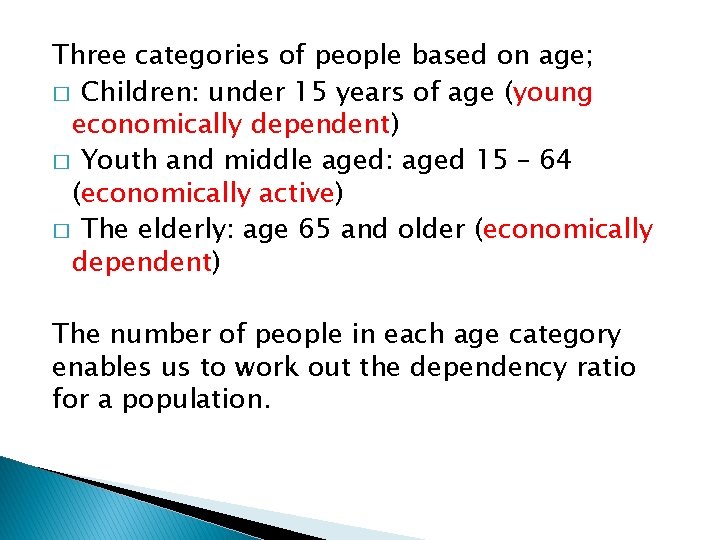 Three categories of people based on age;
□ Children: under 15 years of age (young economically dependent)
□ Youth and middle aged: aged 15 – 64 (economically active)
□ The elderly: age 65 and older (economically dependent)

The number of people in each age category enables us to work out the dependency ratio for a population.